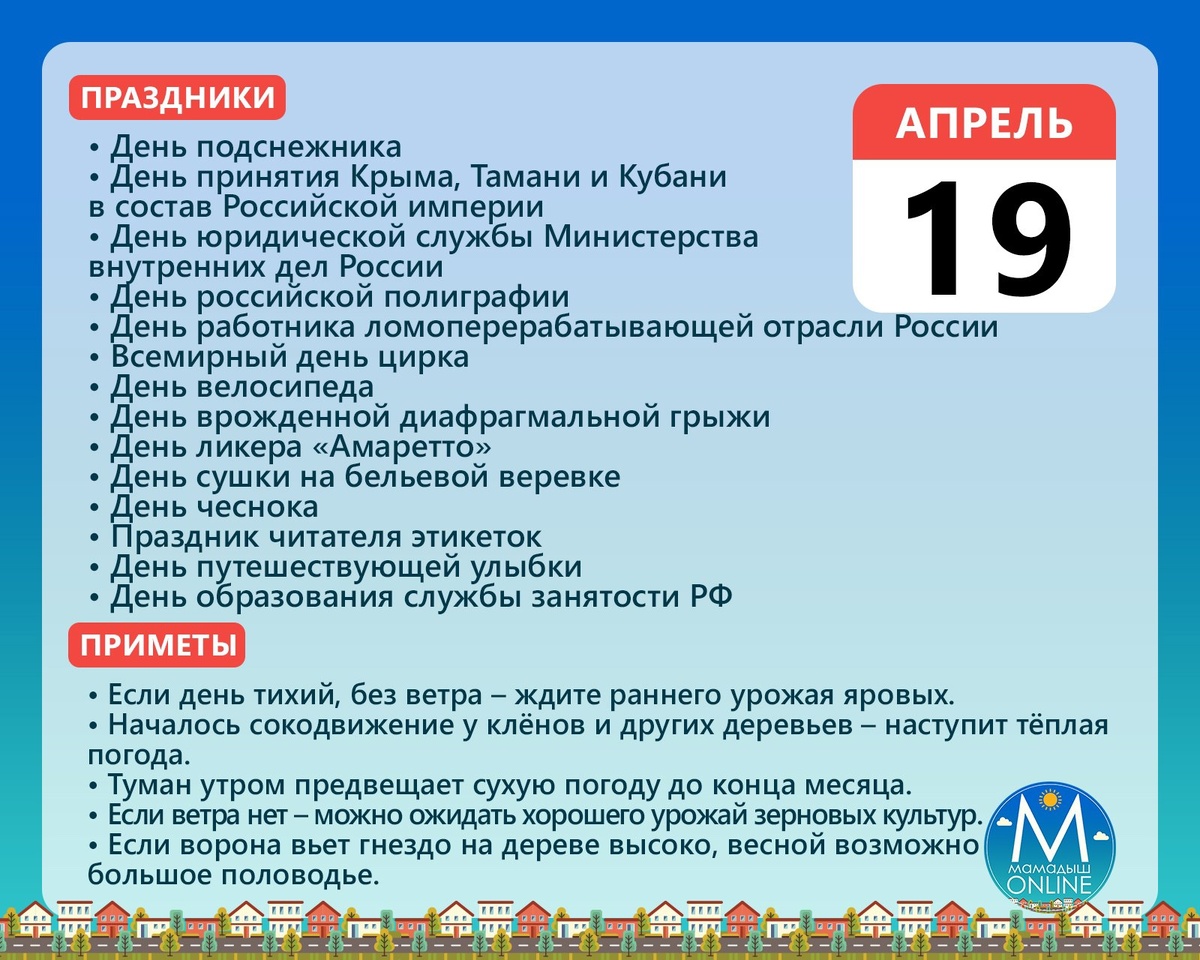 ПРАЗДНИКИ

АПРЕЛЬ
19

• День подснежника
• День принятия Крыма, Тамани и Кубани в состав Российской империи
• День юридической службы Министерства внутренних дел России
• День российской полиграфии
• День работника ломоперерабатывающей отрасли России
• Всемирный день цирка
• День велосипеда
• День врожденной диафрагмальной грыжи
• День ликера «Амаретто»
• День сушки на бельевой веревке
• День чеснока
• Праздник читателя этикеток
• День путешествующей улыбки
• День образования службы занятости РФ

ПРИМЕТЫ

• Если день тихий, без ветра – ждите раннего урожая яровых.
• Началось сокодвижение у клёнов и других деревьев – наступит тёплая погода.
• Туман утром предвещает сухую погоду до конца месяца.
• Если ветра нет – можно ожидать хорошего урожай зерновых культур.
• Если ворона вьет гнездо на дереве высоко, весной возможно большое половодье.

М
МАМАДЫШ
ONLINE